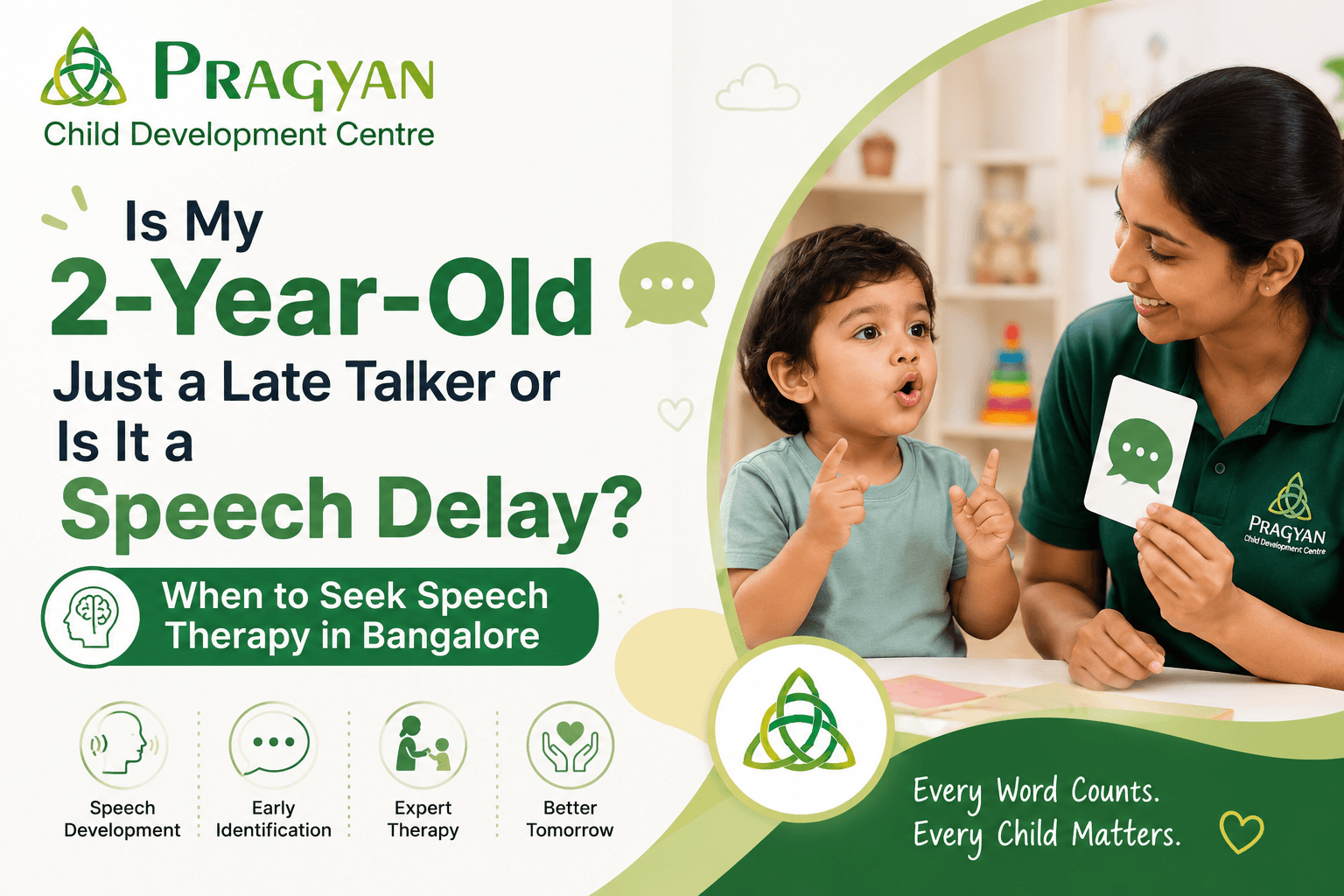 PRAGYAN
Child Development Centre

Is My
2-Year-Old
Just a Late Talker or
Is It a
Speech Delay?

When to Seek Speech Therapy in Bangalore

Speech Development

Early Identification

Expert Therapy

Better Tomorrow

PRAGYAN
Child Development Centre

Every Word Counts.
Every Child Matters.